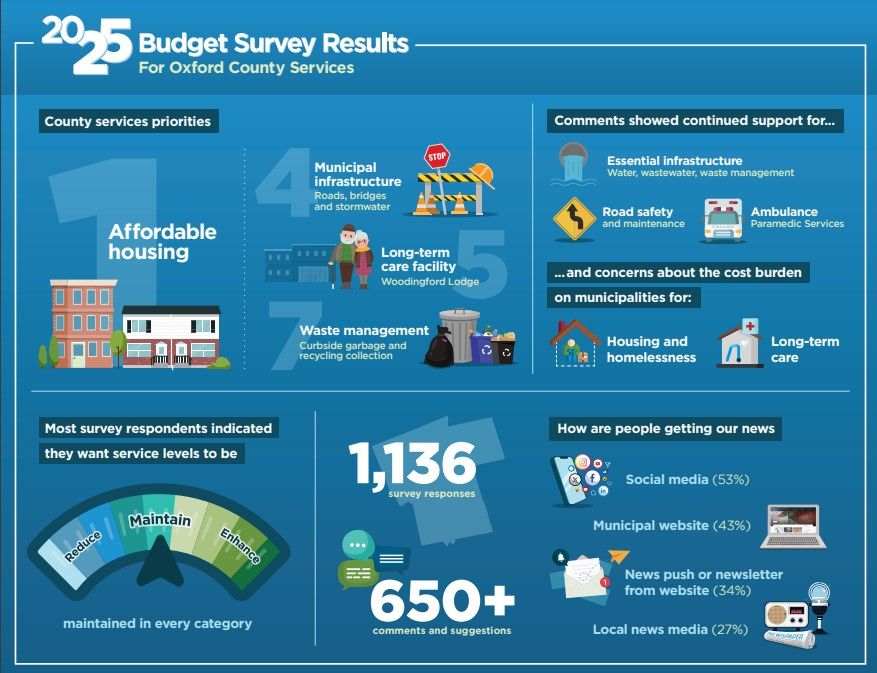 2025 Budget Survey Results
For Oxford County Services

County services priorities

1
Affordable housing

4
Municipal infrastructure
Roads, bridges and stormwater

STOP

5
Long-term care facility
Woodingford Lodge

7
Waste management
Curbside garbage and recycling collection

Comments showed continued support for...

Essential infrastructure
Water, wastewater, waste management

Road safety
and maintenance

Ambulance
Paramedic Services

...and concerns about the cost burden on municipalities for:

Housing and homelessness

Long-term care

Most survey respondents indicated they want service levels to be

Reduce
Maintain
Enhance

maintained in every category

1,136
survey responses

650+
comments and suggestions

How are people getting our news

Social media (53%)

Municipal website (43%)

News push or newsletter from website (34%)

Local news media (27%)

NEWSPAPER